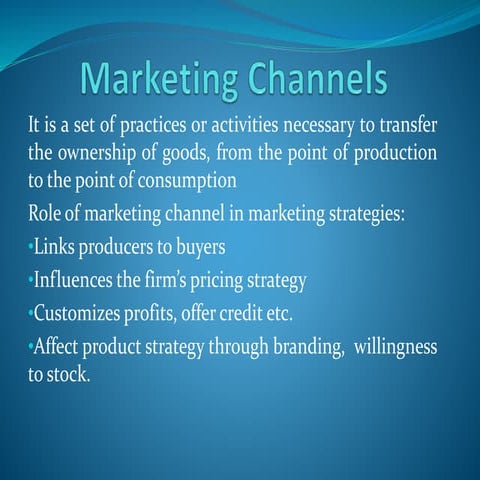 Marketing Channels

It is a set of practices or activities necessary to transfer the ownership of goods, from the point of production to the point of consumption

Role of marketing channel in marketing strategies:

•Links producers to buyers

•Influences the firm's pricing strategy

•Customizes profits, offer credit etc.

•Affect product strategy through branding, willingness to stock.